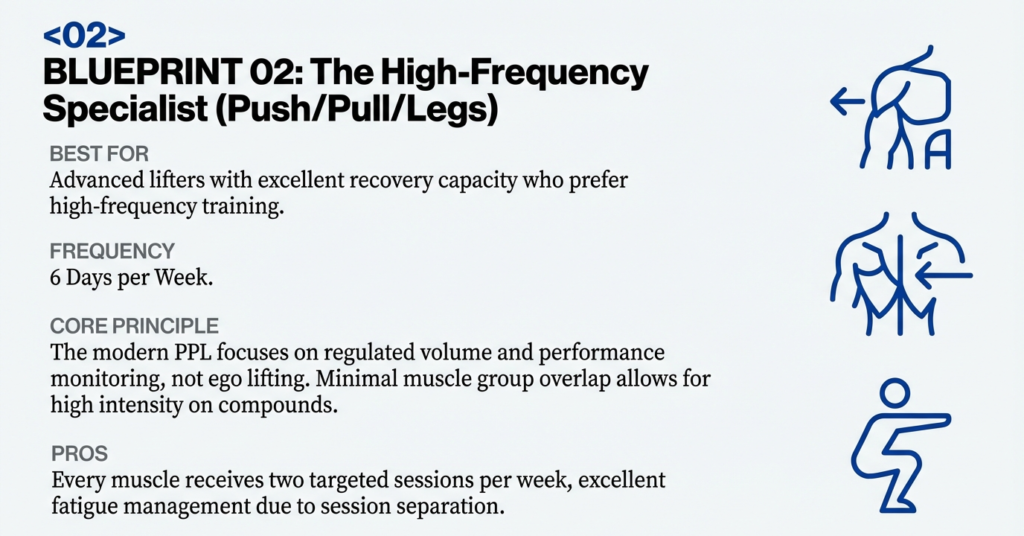 <02>

BLUEPRINT 02: The High-Frequency Specialist (Push/Pull/Legs)

BEST FOR
Advanced lifters with excellent recovery capacity who prefer high-frequency training.

FREQUENCY
6 Days per Week.

CORE PRINCIPLE
The modern PPL focuses on regulated volume and performance monitoring, not ego lifting. Minimal muscle group overlap allows for high intensity on compounds.

PROS
Every muscle receives two targeted sessions per week, excellent fatigue management due to session separation.